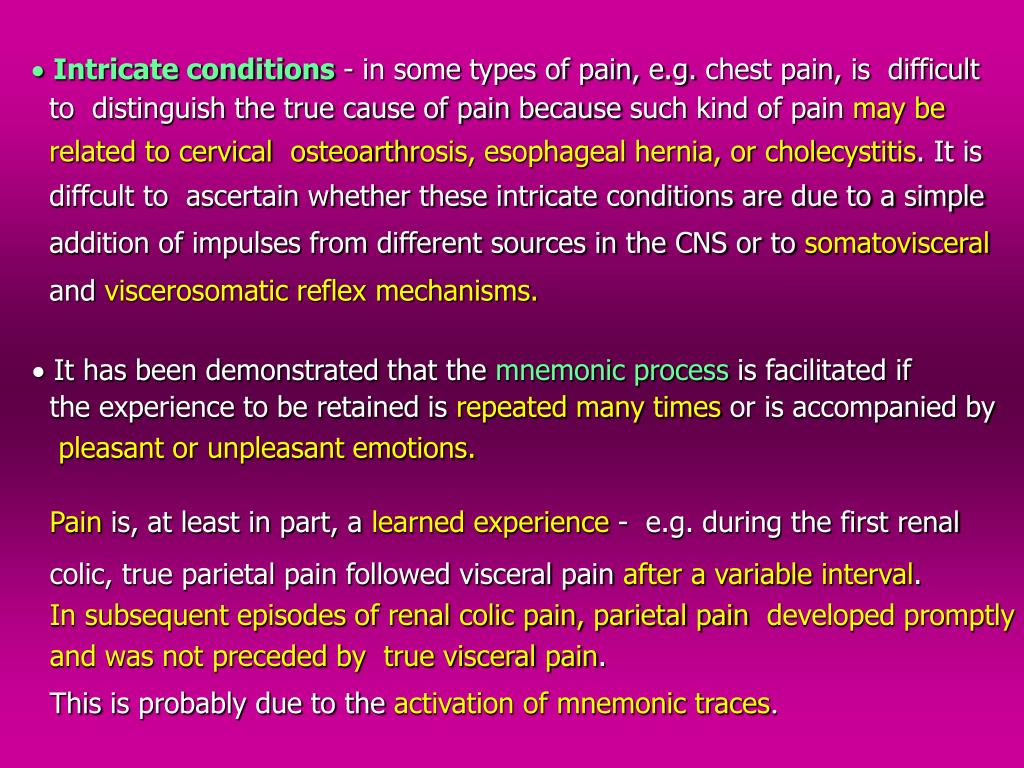 • Intricate conditions - in some types of pain, e.g. chest pain, is difficult to distinguish the true cause of pain because such kind of pain may be related to cervical osteoarthrosis, esophageal hernia, or cholecystitis. It is diffcult to ascertain whether these intricate conditions are due to a simple addition of impulses from different sources in the CNS or to somatovisceral and viscerosomatic reflex mechanisms.

• It has been demonstrated that the mnemonic process is facilitated if the experience to be retained is repeated many times or is accompanied by pleasant or unpleasant emotions.

Pain is, at least in part, a learned experience - e.g. during the first renal colic, true parietal pain followed visceral pain after a variable interval. In subsequent episodes of renal colic pain, parietal pain developed promptly and was not preceded by true visceral pain.

This is probably due to the activation of mnemonic traces.